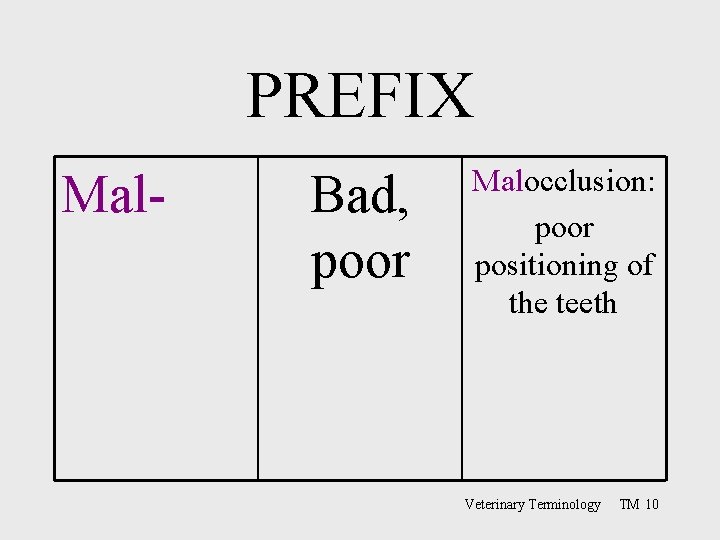 PREFIX

| Mal- | Bad, poor | Malocclusion: poor positioning of the teeth |
|---|---|---|

Veterinary Terminology TM 10